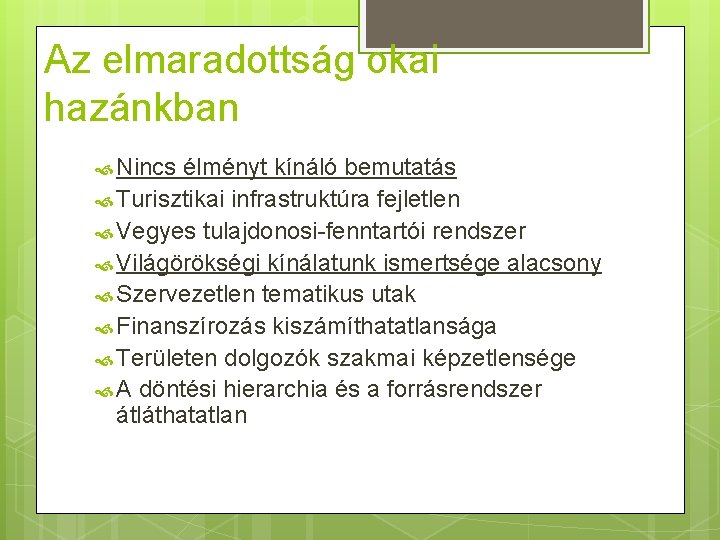 Az elmaradottság okai hazánkban

Nincs élményt kínáló bemutatás
Turisztikai infrastruktúra fejletlen
Vegyes tulajdonosi-fenntartói rendszer
Világörökségi kínálatunk ismertsége alacsony
Szervezetlen tematikus utak
Finanszírozás kiszámíthatatlansága
Területen dolgozók szakmai képzetlensége
A döntési hierarchia és a forrásrendszer átláthatatlan